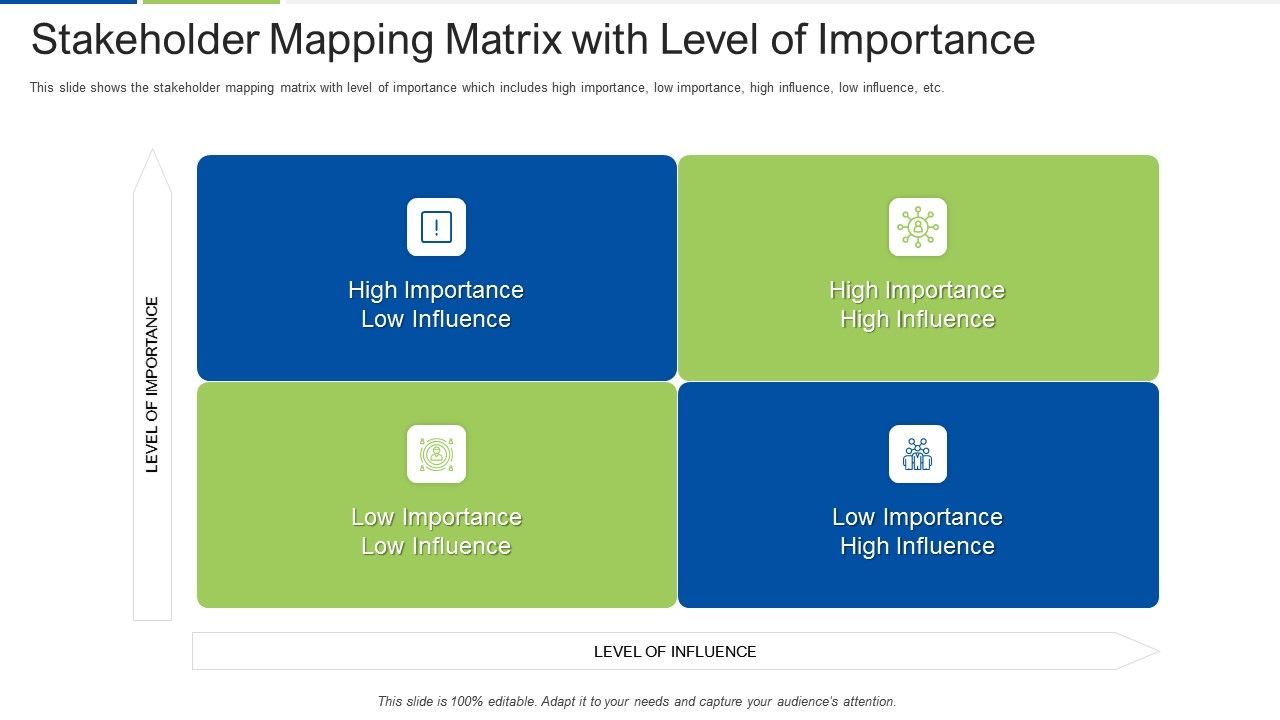 Stakeholder Mapping Matrix with Level of Importance

This slide shows the stakeholder mapping matrix with level of importance which includes high importance, low importance, high influence, low influence, etc.

LEVEL OF IMPORTANCE

High Importance
Low Influence

High Importance
High Influence

Low Importance
Low Influence

Low Importance
High Influence

LEVEL OF INFLUENCE

This slide is 100% editable. Adapt it to your needs and capture your audience's attention.